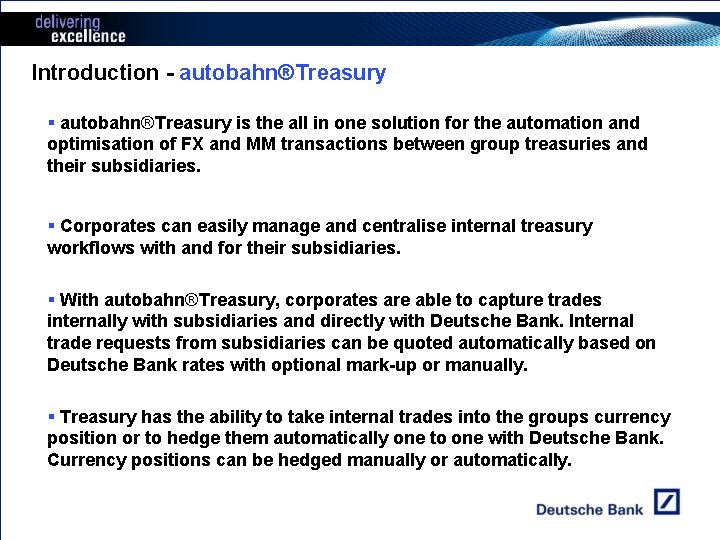 delivering excellence

Introduction - autobahn®Treasury

▪ autobahn®Treasury is the all in one solution for the automation and optimisation of FX and MM transactions between group treasuries and their subsidiaries.

▪ Corporates can easily manage and centralise internal treasury workflows with and for their subsidiaries.

▪ With autobahn®Treasury, corporates are able to capture trades internally with subsidiaries and directly with Deutsche Bank. Internal trade requests from subsidiaries can be quoted automatically based on Deutsche Bank rates with optional mark-up or manually.

▪ Treasury has the ability to take internal trades into the groups currency position or to hedge them automatically one to one with Deutsche Bank. Currency positions can be hedged manually or automatically.

Deutsche Bank